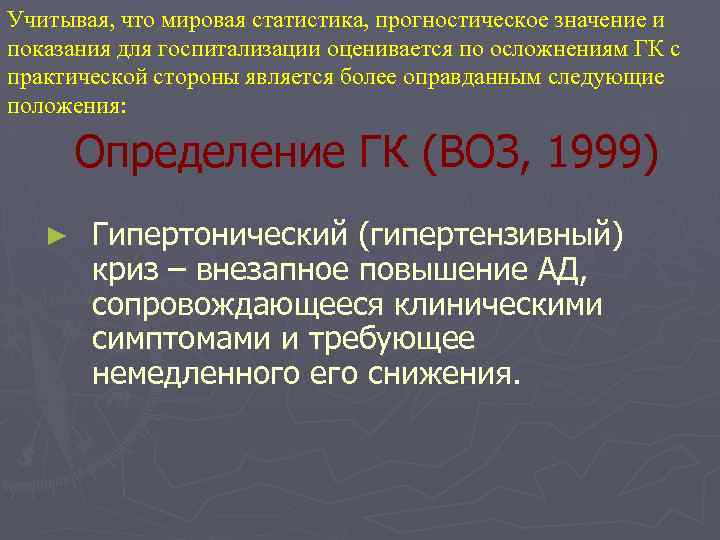 Учитывая, что мировая статистика, прогностическое значение и показания для госпитализации оценивается по осложнениям ГК с практической стороны является более оправданным следующие положения:

Определение ГК (ВОЗ, 1999)

► Гипертонический (гипертензивный) криз – внезапное повышение АД, сопровождающееся клиническими симптомами и требующее немедленного его снижения.